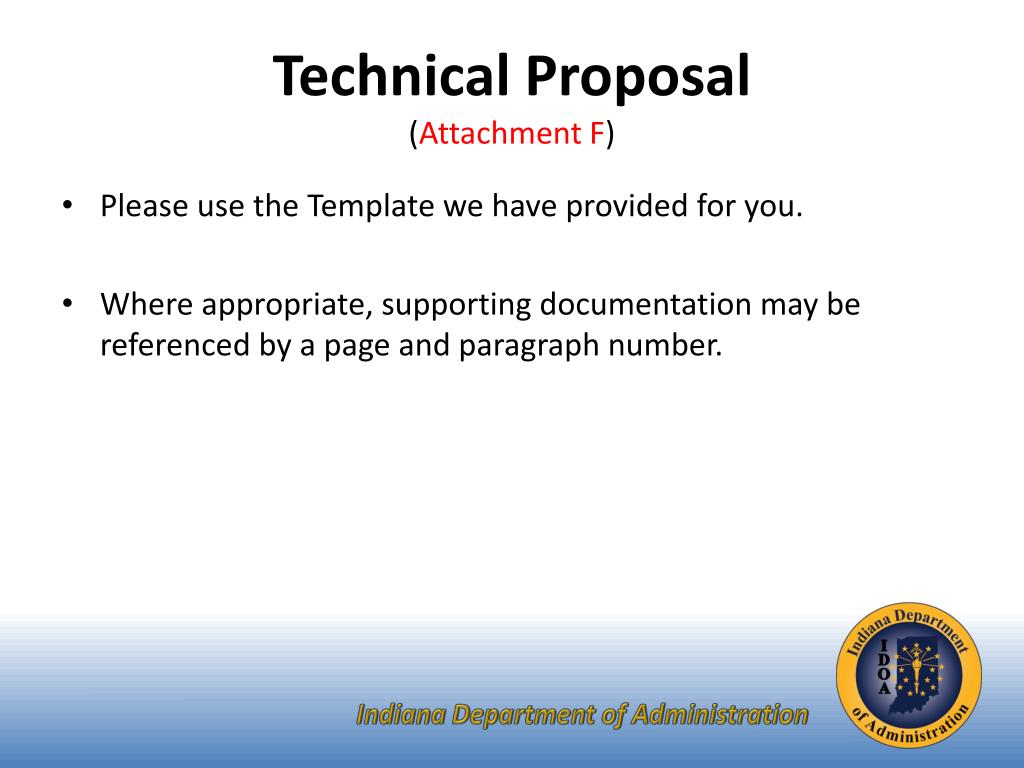 Technical Proposal
(Attachment F)

• Please use the Template we have provided for you.

• Where appropriate, supporting documentation may be referenced by a page and paragraph number.

Indiana Department of Administration

Indiana Department of Administration
I D O A